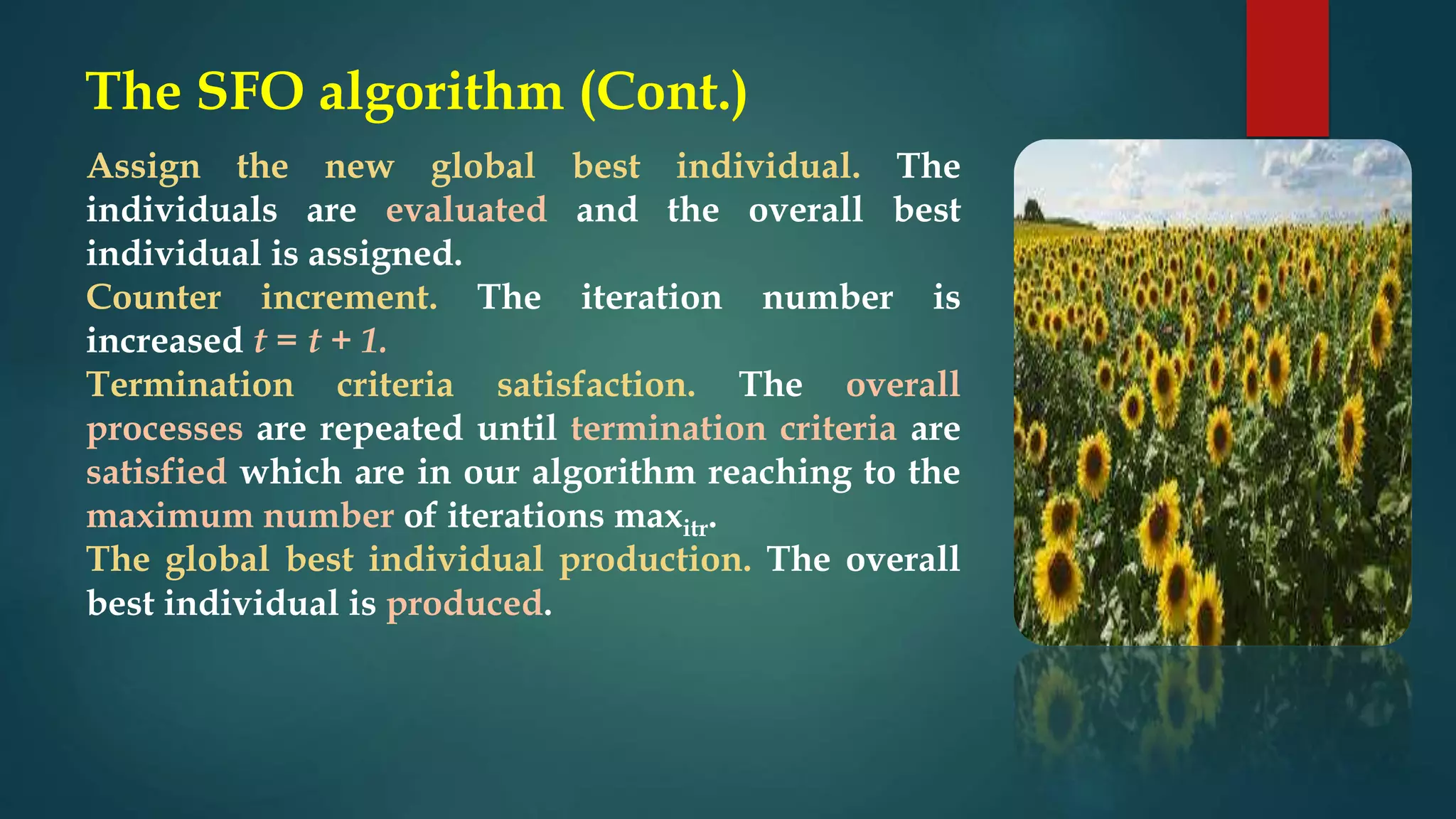 The SFO algorithm (Cont.)

Assign the new global best individual. The individuals are evaluated and the overall best individual is assigned.

Counter increment. The iteration number is increased $t = t + 1$.

Termination criteria satisfaction. The overall processes are repeated until termination criteria are satisfied which are in our algorithm reaching to the maximum number of iterations $max_{itr}$.

The global best individual production. The overall best individual is produced.